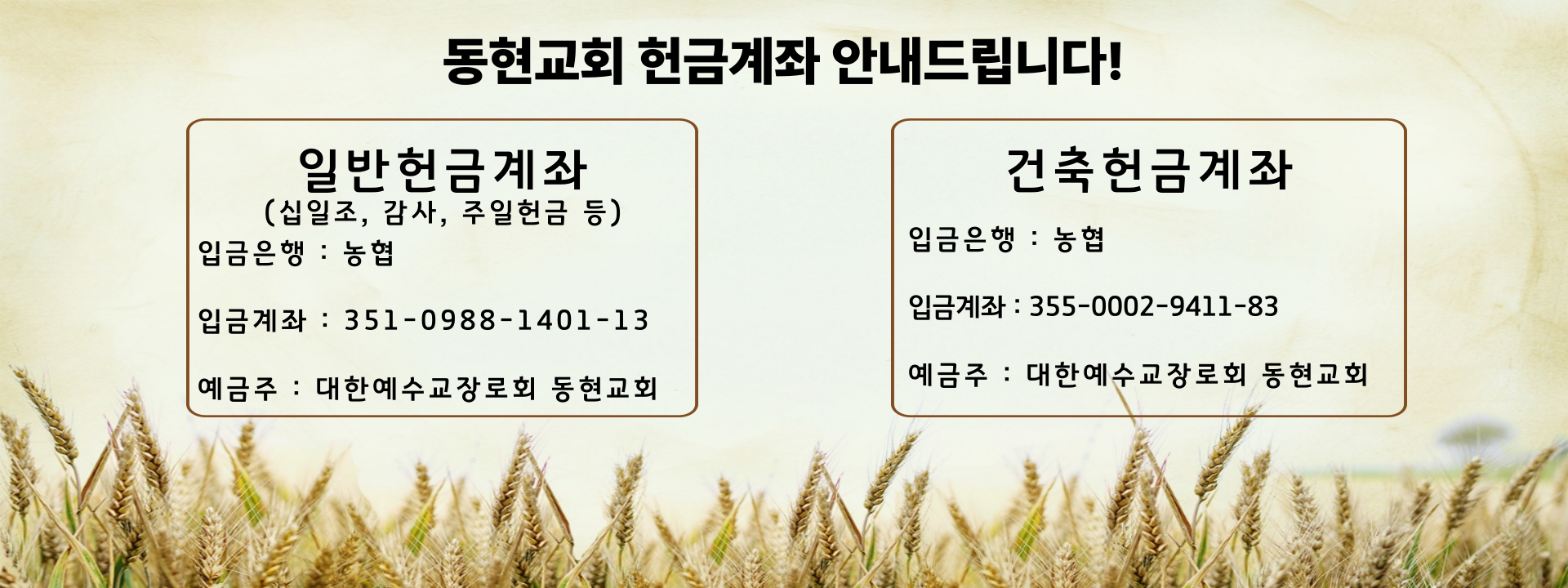 동현교회 헌금계좌 안내드립니다!

일반헌금계좌
(십일조, 감사, 주일헌금 등)
입금은행 : 농협

입금계좌 : 351-0988-1401-13

예금주 : 대한예수교장로회 동현교회

건축헌금계좌
입금은행 : 농협

입금계좌 : 355-0002-9411-83

예금주 : 대한예수교장로회 동현교회